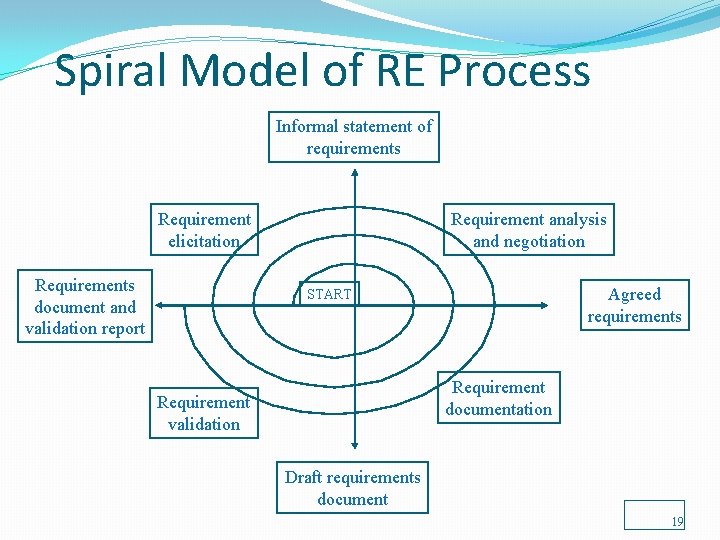 Spiral Model of RE Process

Informal statement of requirements

Requirement elicitation

Requirement analysis and negotiation

Requirements document and validation report

START

Agreed requirements

Requirement validation

Requirement documentation

Draft requirements document

19